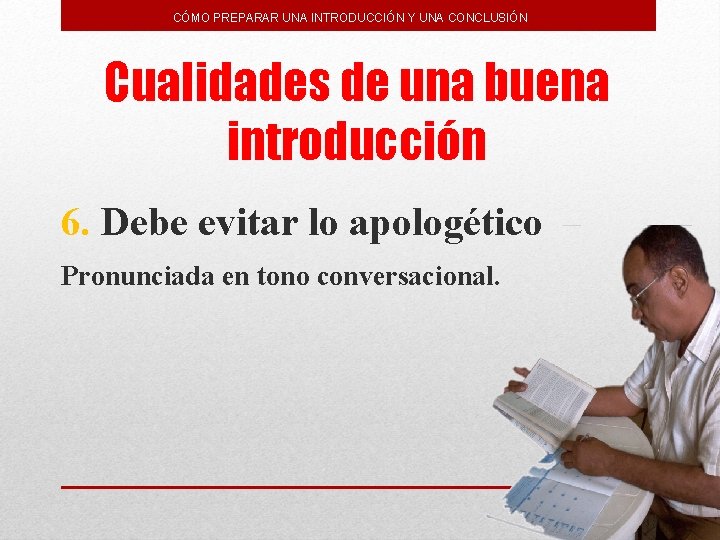 CÓMO PREPARAR UNA INTRODUCCIÓN Y UNA CONCLUSIÓN

Cualidades de una buena introducción

6. Debe evitar lo apologético

Pronunciada en tono conversacional.